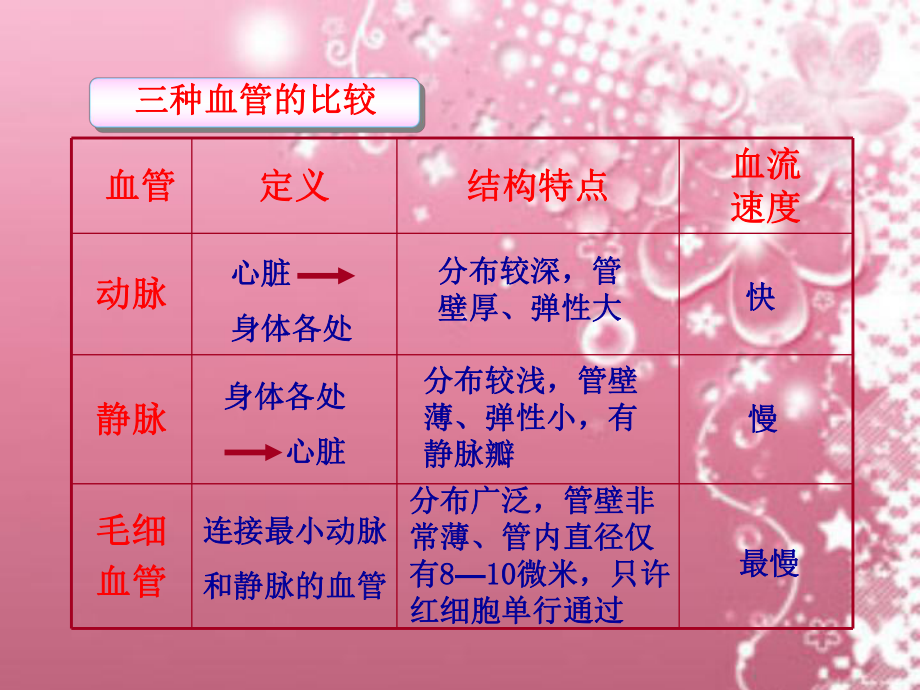 三种血管的比较

| 血管 | 定义 | 结构特点 | 血流速度 |
|---|---|---|---|
| 动脉 | 心脏 → 身体各处 | 分布较深，管壁厚、弹性大 | 快 |
| 静脉 | 身体各处 → 心脏 | 分布较浅，管壁薄、弹性小，有静脉瓣 | 慢 |
| 毛细血管 | 连接最小动脉和静脉的血管 | 分布广泛，管壁非常薄、管内直径仅有8—10微米，只许红细胞单行通过 | 最慢 |